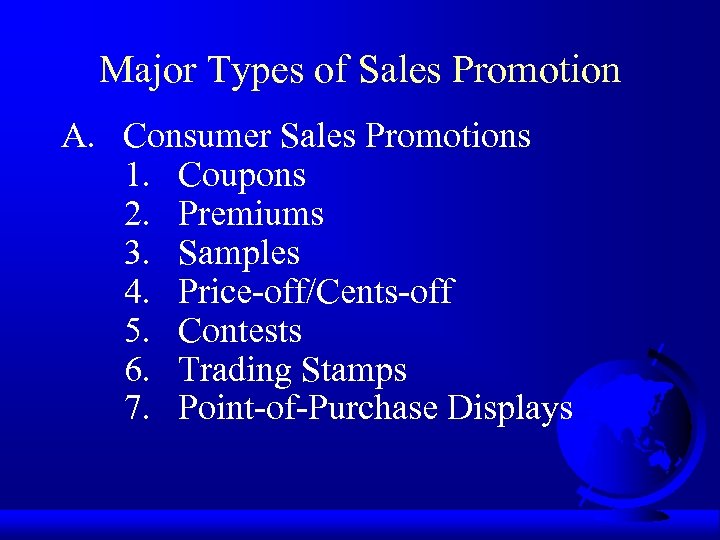 Major Types of Sales Promotion

A. Consumer Sales Promotions
1. Coupons
2. Premiums
3. Samples
4. Price-off/Cents-off
5. Contests
6. Trading Stamps
7. Point-of-Purchase Displays